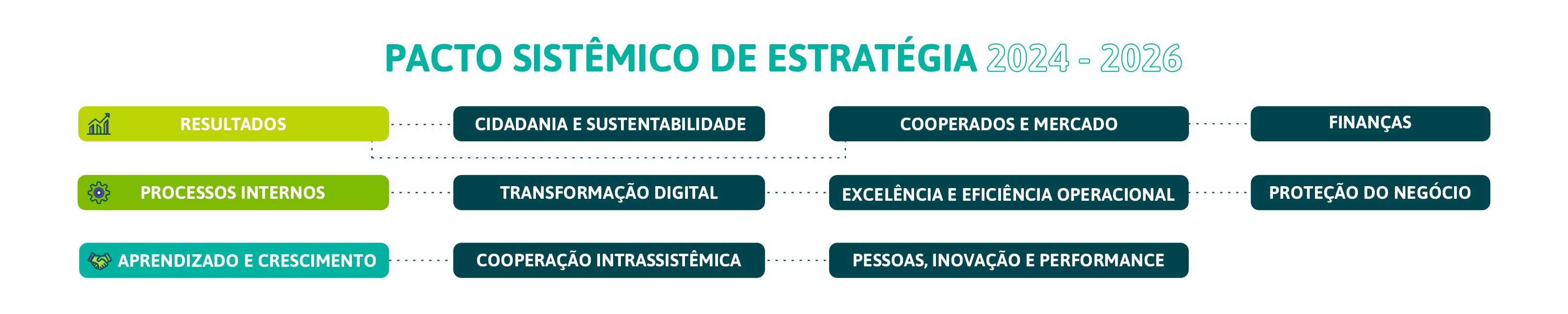 PACTO SISTÊMICO DE ESTRATÉGIA 2024 - 2026

RESULTADOS

CIDADANIA E SUSTENTABILIDADE

COOPERADOS E MERCADO

FINANÇAS

PROCESSOS INTERNOS

TRANSFORMAÇÃO DIGITAL

EXCELÊNCIA E EFICIÊNCIA OPERACIONAL

PROTEÇÃO DO NEGÓCIO

APRENDIZADO E CRESCIMENTO

COOPERAÇÃO INTRASSISTÊMICA

PESSOAS, INOVAÇÃO E PERFORMANCE